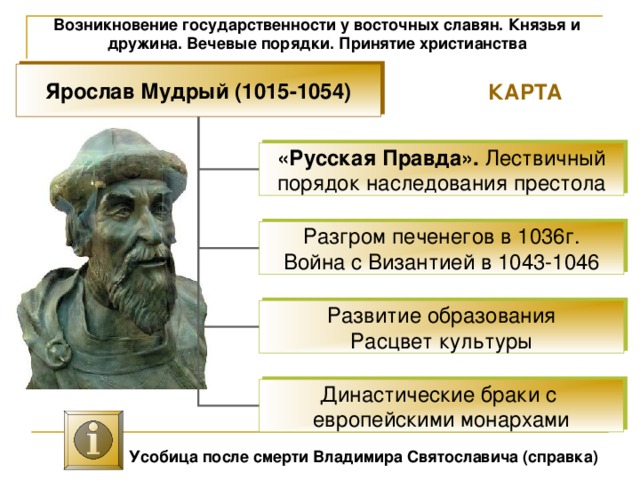 Возникновение государственности у восточных славян. Князья и дружина. Вечевые порядки. Принятие христианства

Ярослав Мудрый (1015-1054)

КАРТА

«Русская Правда». Лествичный порядок наследования престола

Разгром печенегов в 1036г. Война с Византией в 1043-1046

Развитие образования Расцвет культуры

Династические браки с европейскими монархами

i

Усобица после смерти Владимира Святославича (справка)